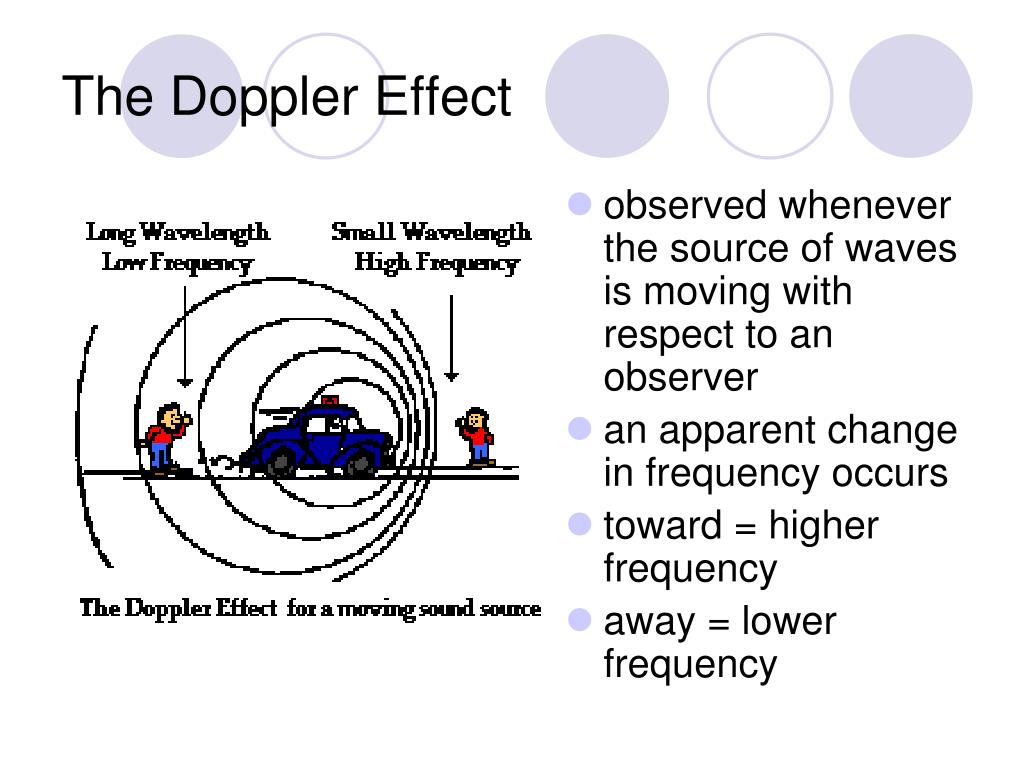 The Doppler Effect

Long Wavelength
Low Frequency

Small Wavelength
High Frequency

The Doppler Effect for a moving sound source

- observed whenever the source of waves is moving with respect to an observer
- an apparent change in frequency occurs
- toward = higher frequency
- away = lower frequency